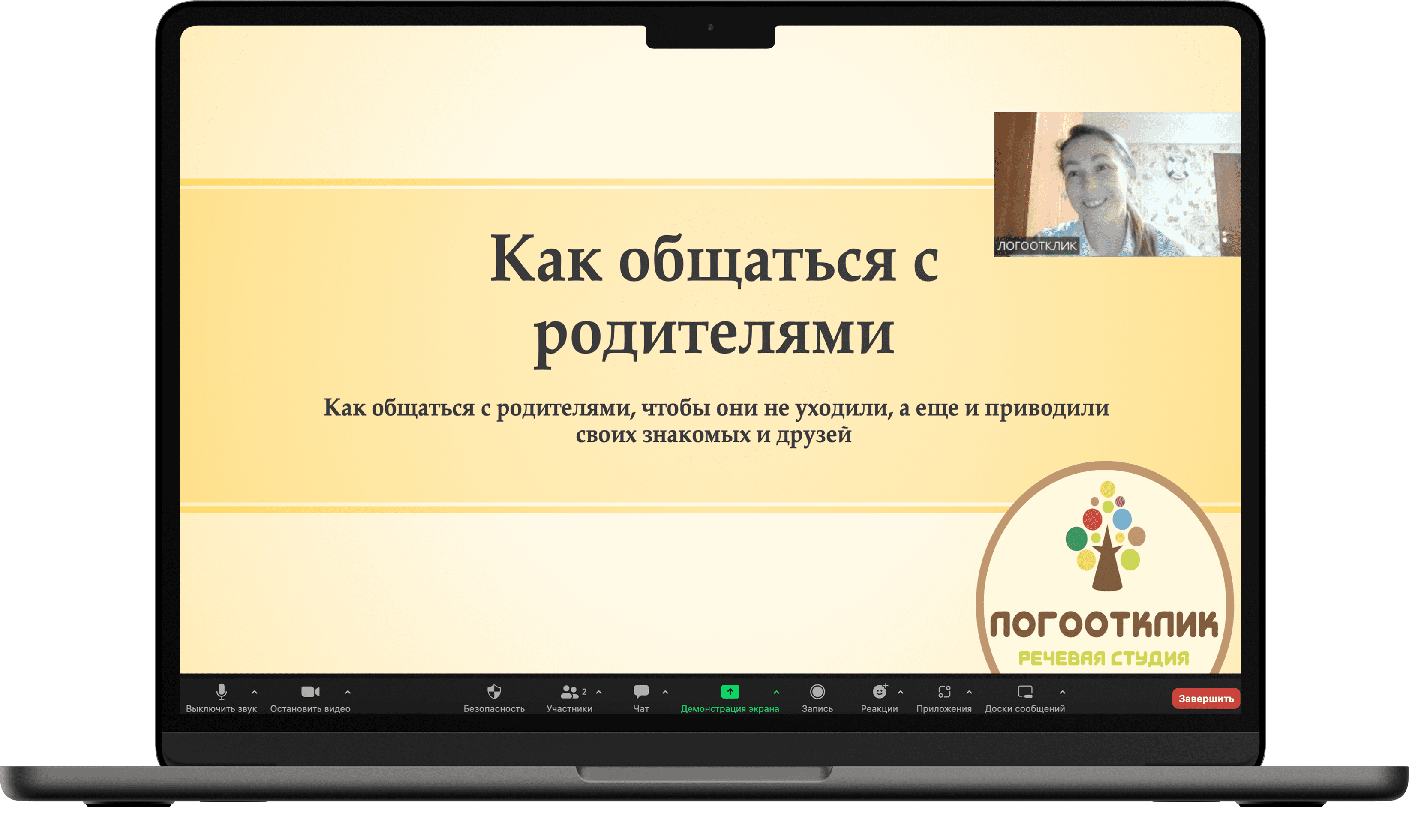 ЛОГООТКЛИК

Как общаться с родителями

Как общаться с родителями, чтобы они не уходили, а еще и приводили своих знакомых и друзей

ЛОГООТКЛИК
РЕЧЕВАЯ СТУДИЯ

Выключить звук
Остановить видео
Безопасность
2
Участники
Чат
Демонстрация экрана
Запись
Реакции
Приложения
Доски сообщений
Завершить